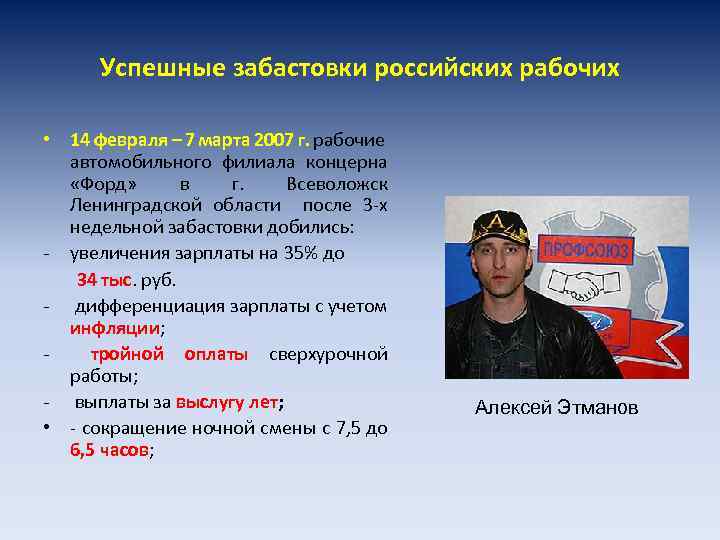 Успешные забастовки российских рабочих

• 14 февраля – 7 марта 2007 г. рабочие автомобильного филиала концерна «Форд» в г. Всеволожск Ленинградской области после 3-х недельной забастовки добились:

- увеличения зарплаты на 35% до 34 тыс. руб.

- дифференциация зарплаты с учетом инфляции;

- тройной оплаты сверхурочной работы;

- выплаты за выслугу лет;

• - сокращение ночной смены с 7,5 до 6,5 часов;

ПРОФСОЮЗ

Алексей Этманов